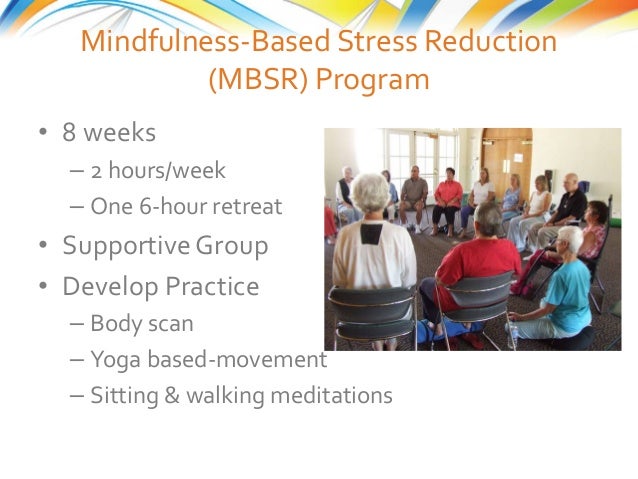 Mindfulness-Based Stress Reduction (MBSR) Program

• 8 weeks
– 2 hours/week
– One 6-hour retreat
• Supportive Group
• Develop Practice
– Body scan
– Yoga based-movement
– Sitting & walking meditations